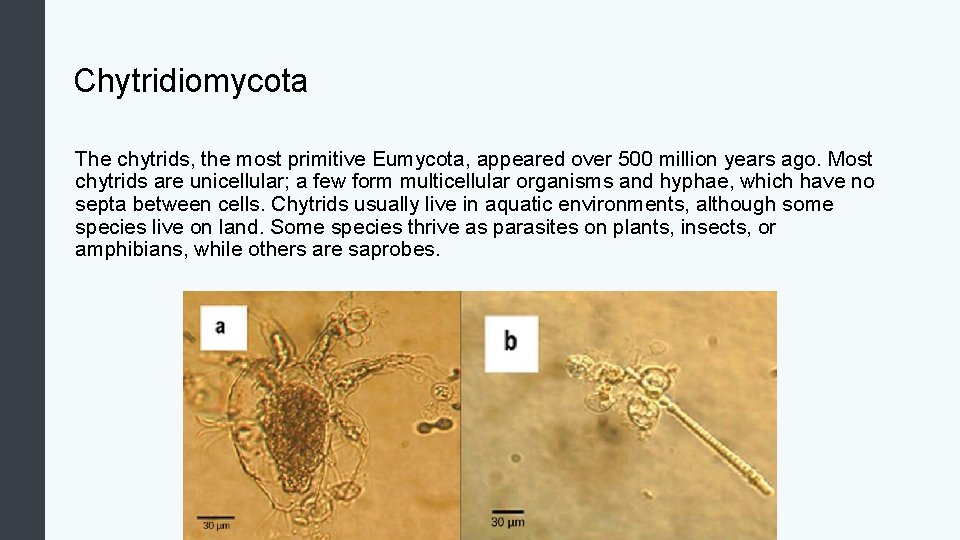 Chytridiomycota

The chytrids, the most primitive Eumycota, appeared over 500 million years ago. Most chytrids are unicellular; a few form multicellular organisms and hyphae, which have no septa between cells. Chytrids usually live in aquatic environments, although some species live on land. Some species thrive as parasites on plants, insects, or amphibians, while others are saprobes.

a

30 μm

b

30 μm